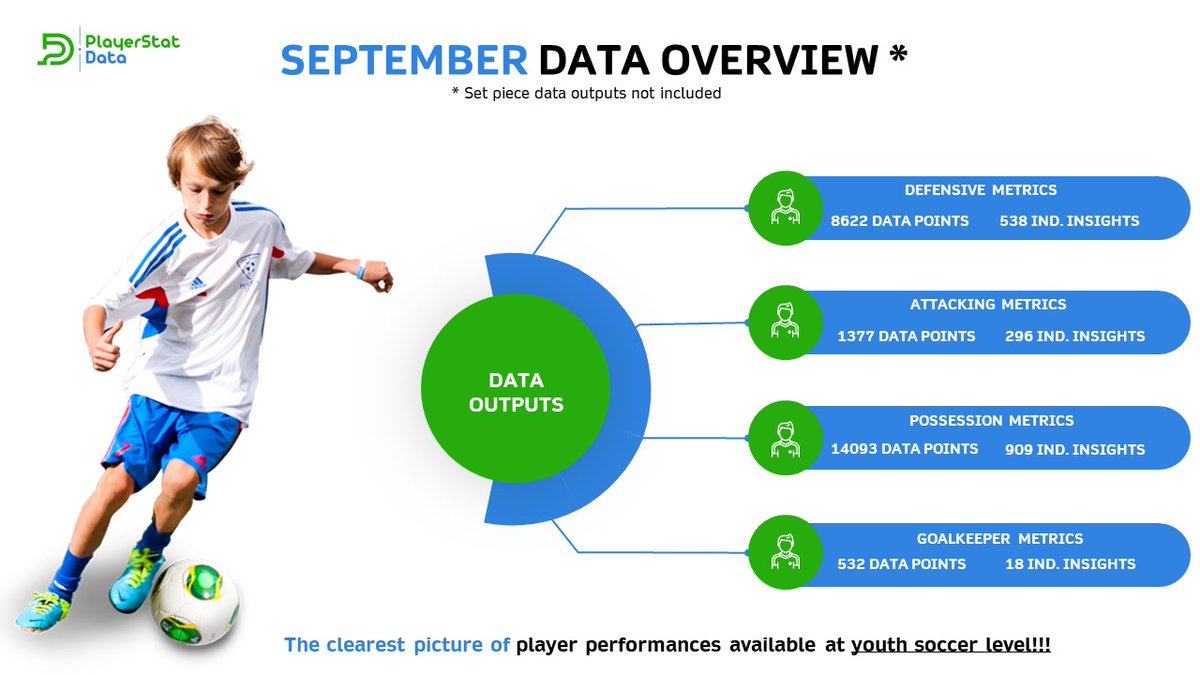 PlayerStat Data

SEPTEMBER DATA OVERVIEW *

* Set piece data outputs not included

DATA OUTPUTS

DEFENSIVE METRICS
8622 DATA POINTS 538 IND. INSIGHTS

ATTACKING METRICS
1377 DATA POINTS 296 IND. INSIGHTS

POSSESSION METRICS
14093 DATA POINTS 909 IND. INSIGHTS

GOALKEEPER METRICS
532 DATA POINTS 18 IND. INSIGHTS

The clearest picture of player performances available at youth soccer level!!!